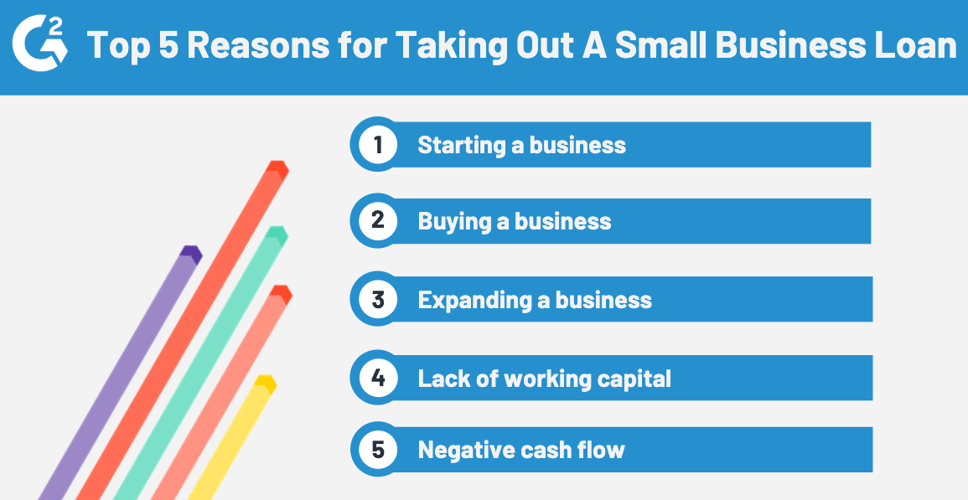 G2 Top 5 Reasons for Taking Out A Small Business Loan

1 Starting a business

2 Buying a business

3 Expanding a business

4 Lack of working capital

5 Negative cash flow